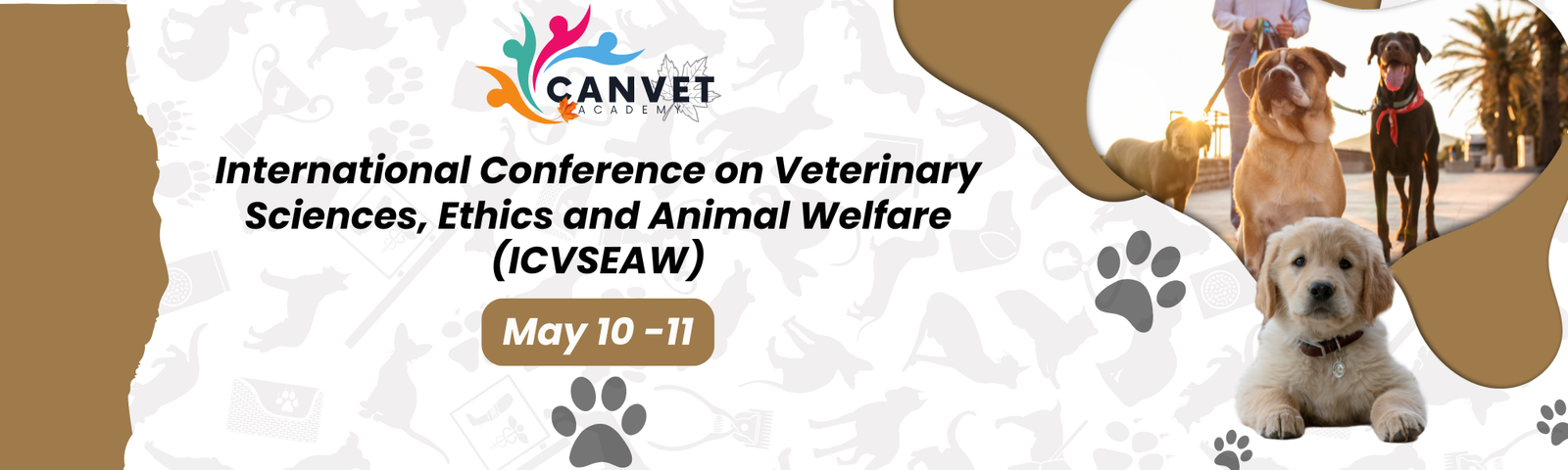 CANVET
ACADEMY

International Conference on Veterinary Sciences, Ethics and Animal Welfare (ICVSEAW)

May 10 -11